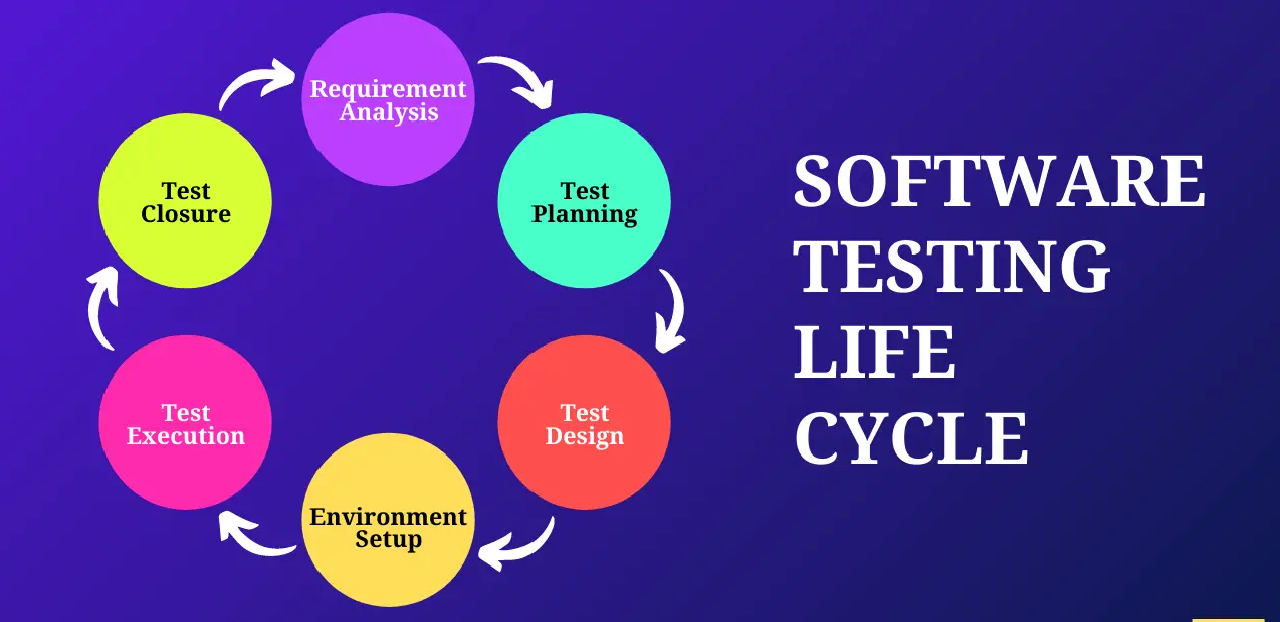 Requirement Analysis

Test Planning

Test Design

Environment Setup

Test Execution

Test Closure

SOFTWARE TESTING LIFE CYCLE